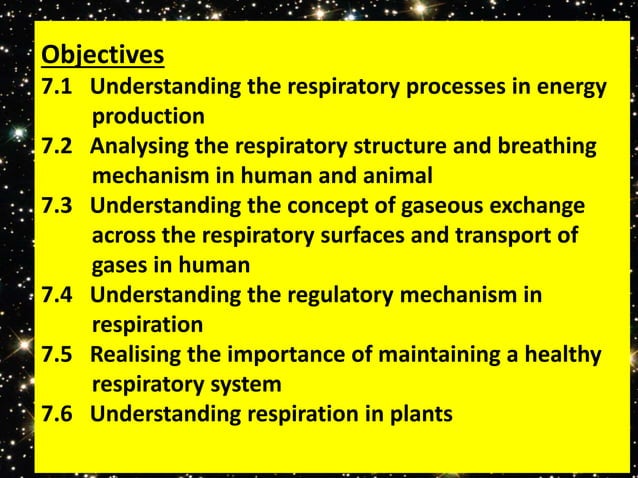 Objectives
7.1 Understanding the respiratory processes in energy production
7.2 Analysing the respiratory structure and breathing mechanism in human and animal
7.3 Understanding the concept of gaseous exchange across the respiratory surfaces and transport of gases in human
7.4 Understanding the regulatory mechanism in respiration
7.5 Realising the importance of maintaining a healthy respiratory system
7.6 Understanding respiration in plants